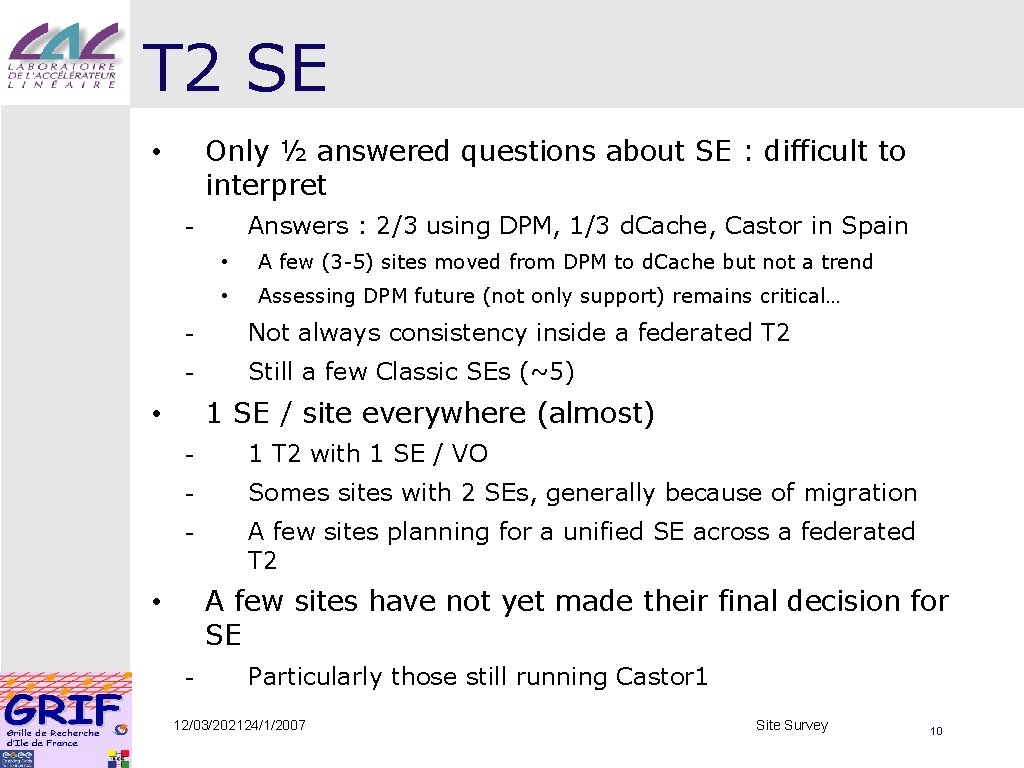 LAL LABORATOIRE DE L'ACCÉLÉRATEUR LINÉAIRE

T2 SE

• Only ½ answered questions about SE : difficult to interpret

- Answers : 2/3 using DPM, 1/3 d.Cache, Castor in Spain

• A few (3-5) sites moved from DPM to d.Cache but not a trend

• Assessing DPM future (not only support) remains critical…

- Not always consistency inside a federated T2

- Still a few Classic SEs (~5)

• 1 SE / site everywhere (almost)

- 1 T2 with 1 SE / VO

- Somes sites with 2 SEs, generally because of migration

- A few sites planning for a unified SE across a federated T2

• A few sites have not yet made their final decision for SE

- Particularly those still running Castor1

GRIF Grille de Recherche d'Ile de France

12/03/202124/1/2007

Site Survey

10